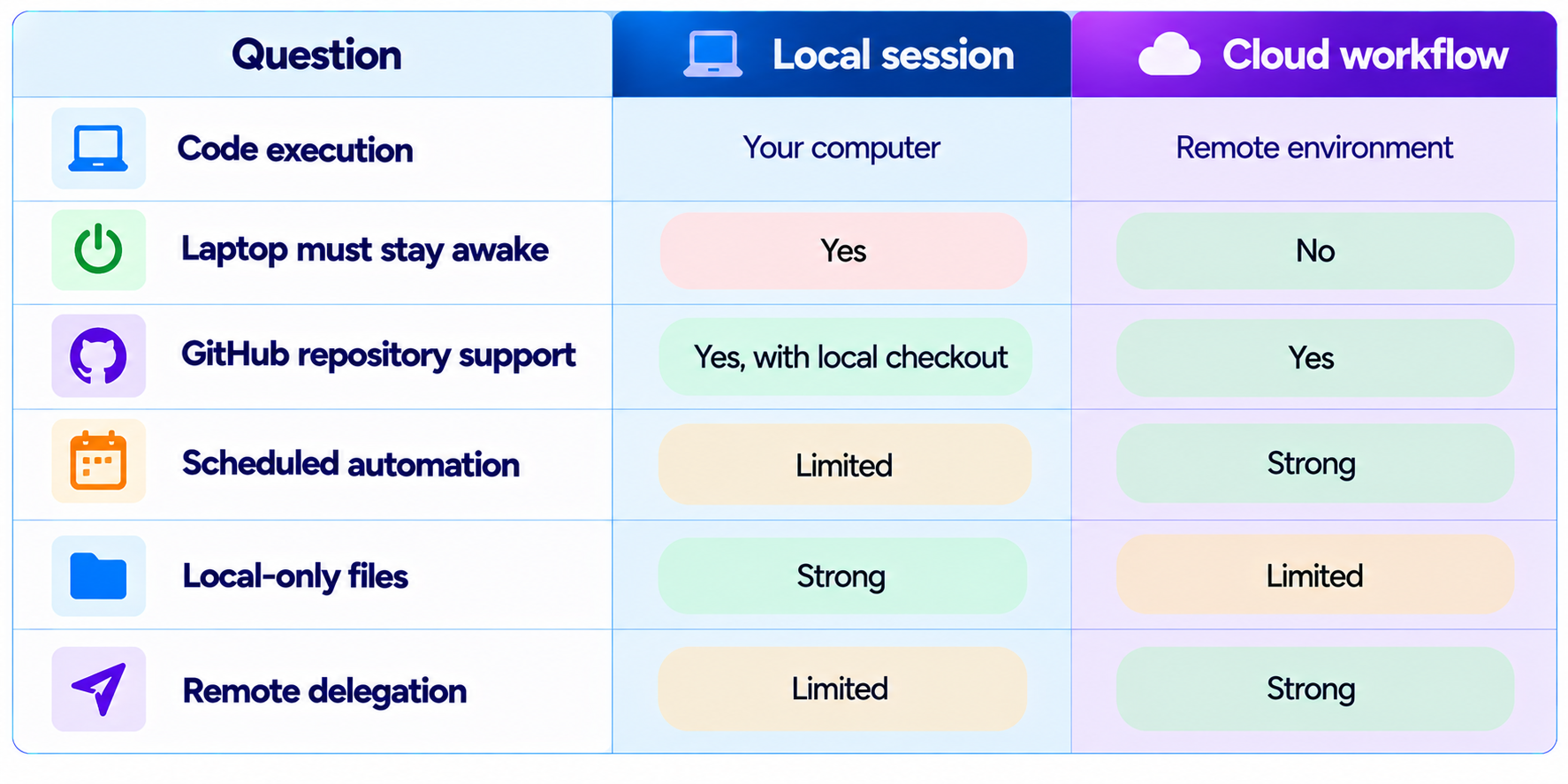 | Question | Local session | Cloud workflow |
|---|---|---|
| Code execution | Your computer | Remote environment |
| Laptop must stay awake | Yes | No |
| GitHub repository support | Yes, with local checkout | Yes |
| Scheduled automation | Limited | Strong |
| Local-only files | Strong | Limited |
| Remote delegation | Limited | Strong |